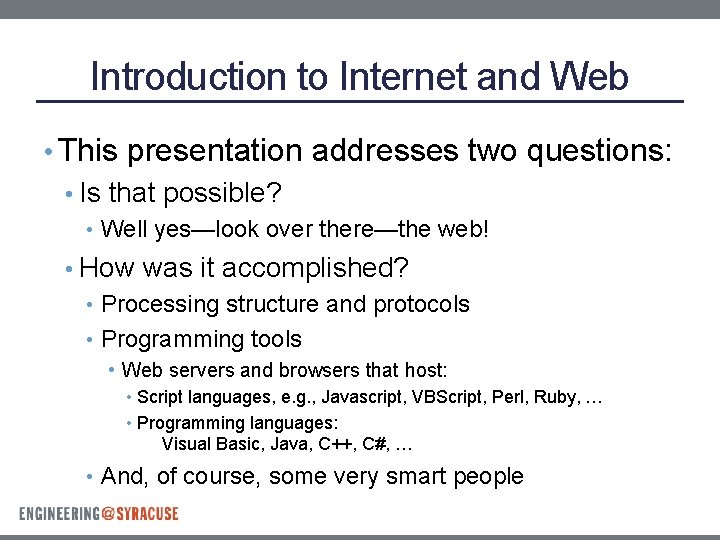 Introduction to Internet and Web

• This presentation addresses two questions:
• Is that possible?
• Well yes—look over there—the web!
• How was it accomplished?
• Processing structure and protocols
• Programming tools
• Web servers and browsers that host:
• Script languages, e.g., Javascript, VBScript, Perl, Ruby, …
• Programming languages: Visual Basic, Java, C++, C#, …
• And, of course, some very smart people

ENGINEERING@SYRACUSE